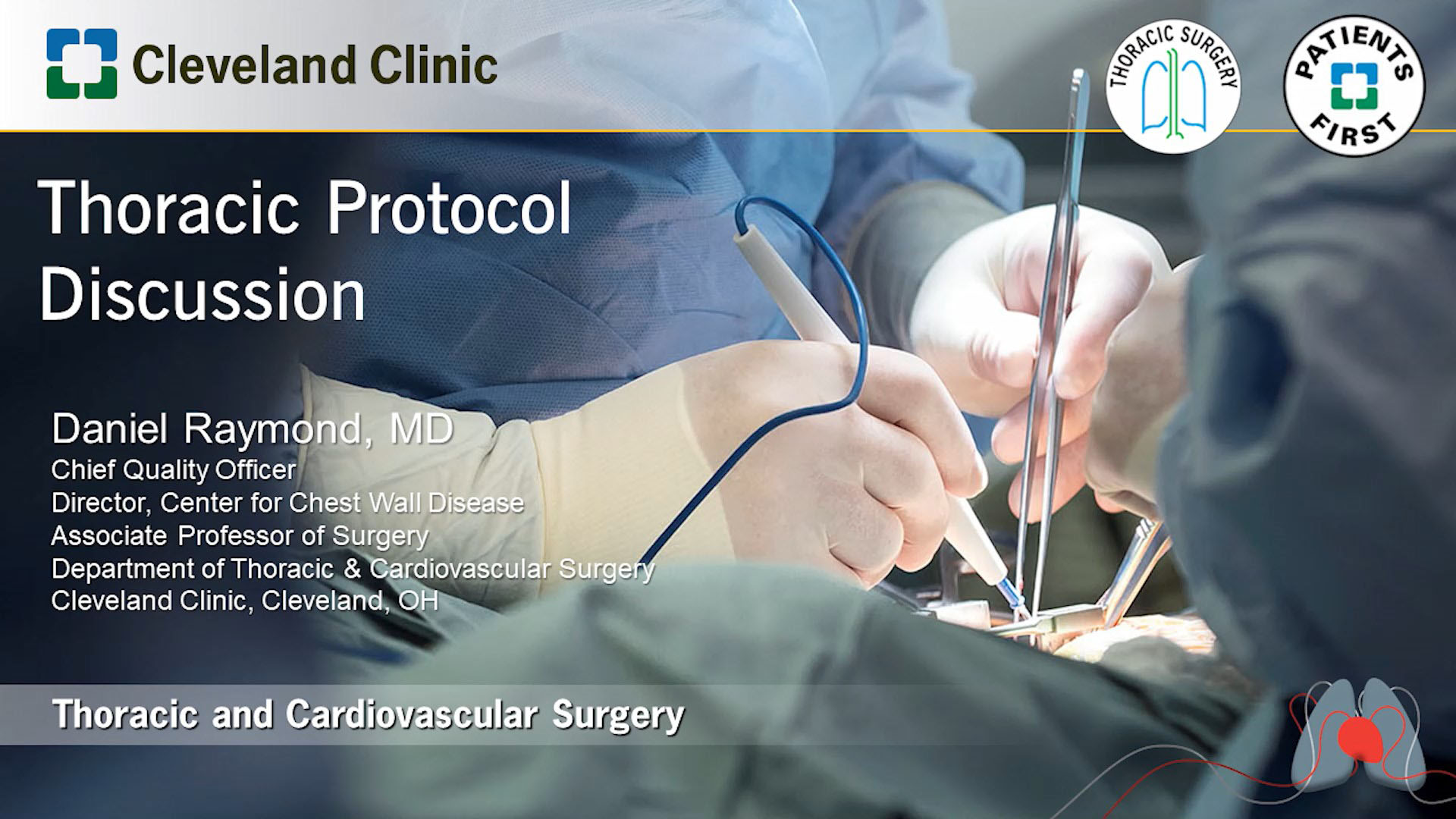 Cleveland Clinic

THORACIC SURGERY

PATIENTS FIRST

Thoracic Protocol Discussion

Daniel Raymond, MD
Chief Quality Officer
Director, Center for Chest Wall Disease
Associate Professor of Surgery
Department of Thoracic & Cardiovascular Surgery
Cleveland Clinic, Cleveland, OH

Thoracic and Cardiovascular Surgery